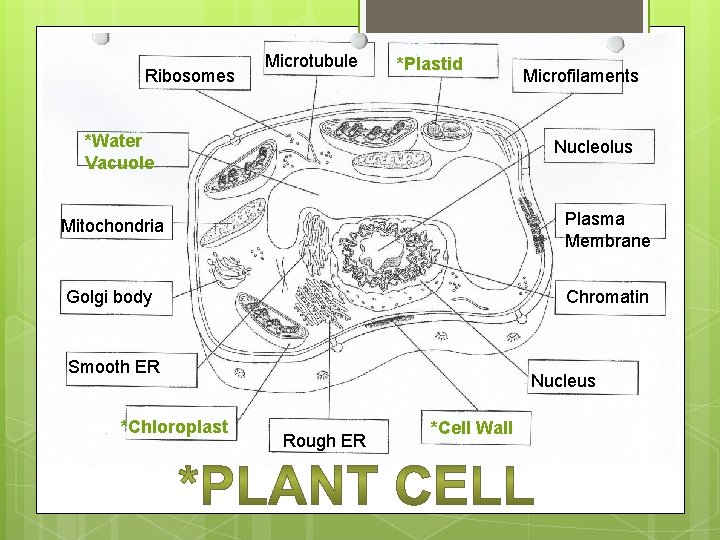 Ribosomes

Microtubule

*Plastid

Microfilaments

*Water Vacuole

Nucleolus

Mitochondria

Plasma Membrane

Golgi body

Chromatin

Smooth ER

Nucleus

*Chloroplast

Rough ER

*Cell Wall

*PLANT CELL